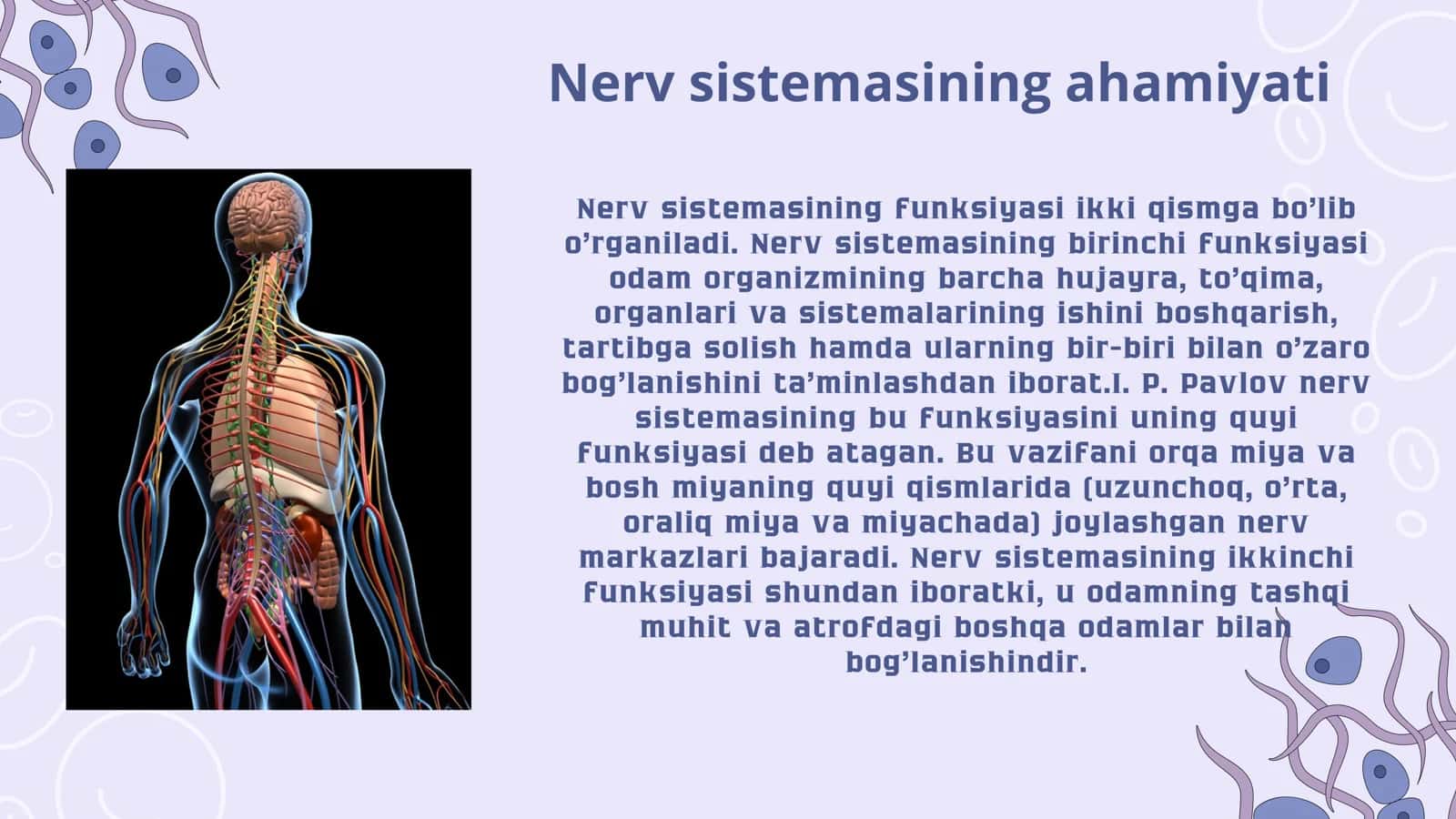 Nerv sistemasining ahamiyati

Nerv sistemasining funksiyasi ikki qismga bo’lib o’rganiladi. Nerv sistemasining birinchi funksiyasi odam organizmining barcha hujayra, to’qima, organlari va sistemalarining ishini boshqarish, tartibga solish hamda ularning bir-biri bilan o’zaro bog’lanishini ta’minlashdan iborat.I. P. Pavlov nerv sistemasining bu funksiyasini uning quyi funksiyasi deb atagan. Bu vazifani orqa miya va bosh miyaning quyi qismlarida (uzunchoq, o’rta, oraliq miya va miyachada) joylashgan nerv markazlari bajaradi. Nerv sistemasining ikkinchi funksiyasi shundan iboratki, u odamning tashqi muhit va atrofdagi boshqa odamlar bilan bog’lanishindir.